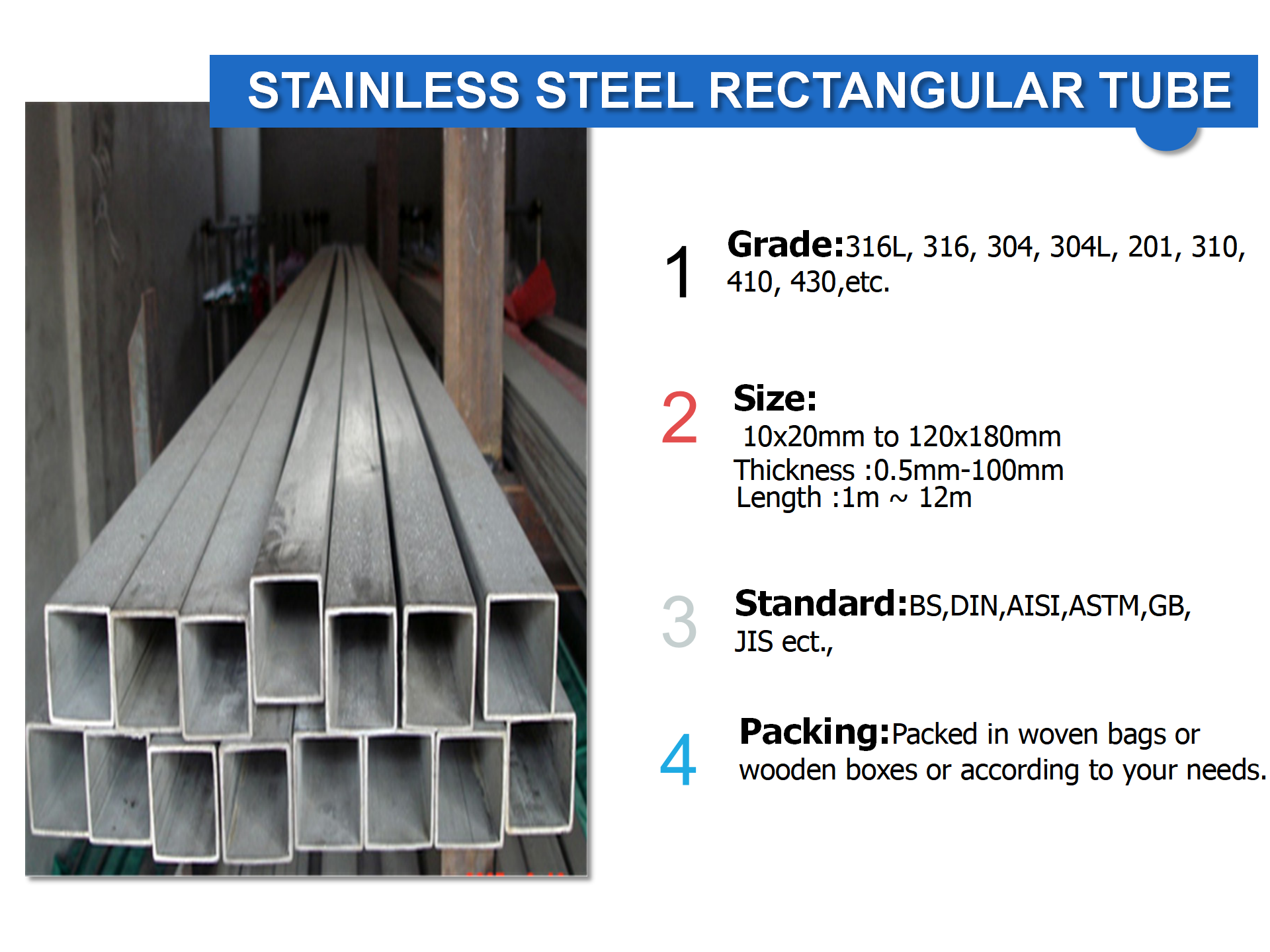 STAINLESS STEEL RECTANGULAR TUBE

1 Grade:316L, 316, 304, 304L, 201, 310, 410, 430,etc.

2 Size:
10x20mm to 120x180mm
Thickness :0.5mm-100mm
Length :1m ~ 12m

3 Standard:BS,DIN,AISI,ASTM,GB, JIS ect.,

4 Packing:Packed in woven bags or wooden boxes or according to your needs.